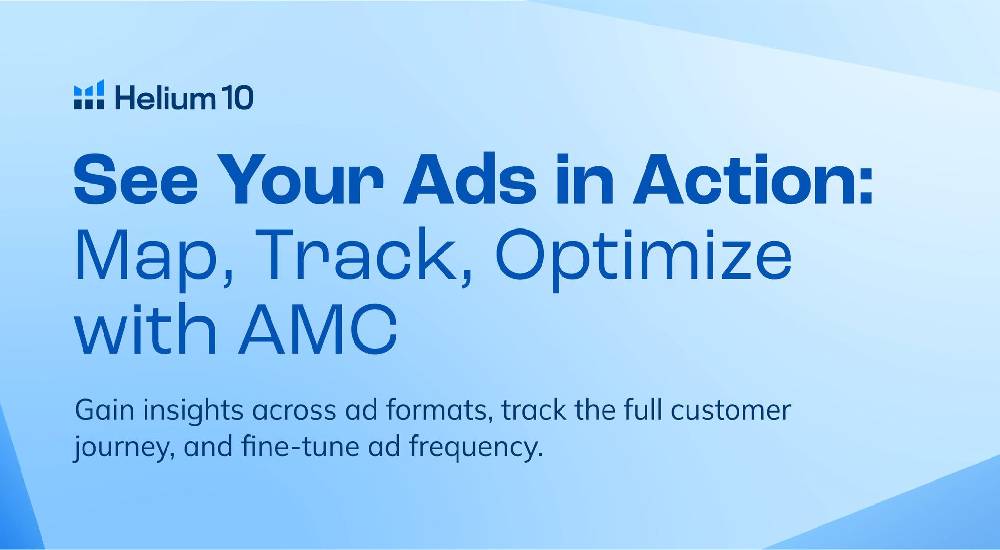 Helium 10

See Your Ads in Action: Map, Track, Optimize with AMC

Gain insights across ad formats, track the full customer journey, and fine-tune ad frequency.